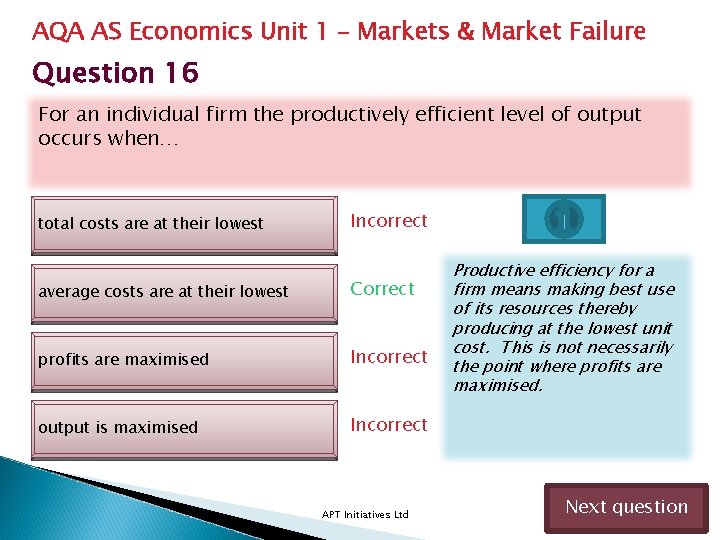 AQA AS Economics Unit 1 - Markets & Market Failure

Question 16

For an individual firm the productively efficient level of output occurs when…

total costs are at their lowest

Incorrect

average costs are at their lowest

Correct

profits are maximised

Incorrect

output is maximised

Incorrect

Productive efficiency for a firm means making best use of its resources thereby producing at the lowest unit cost. This is not necessarily the point where profits are maximised.

APT Initiatives Ltd

Next question